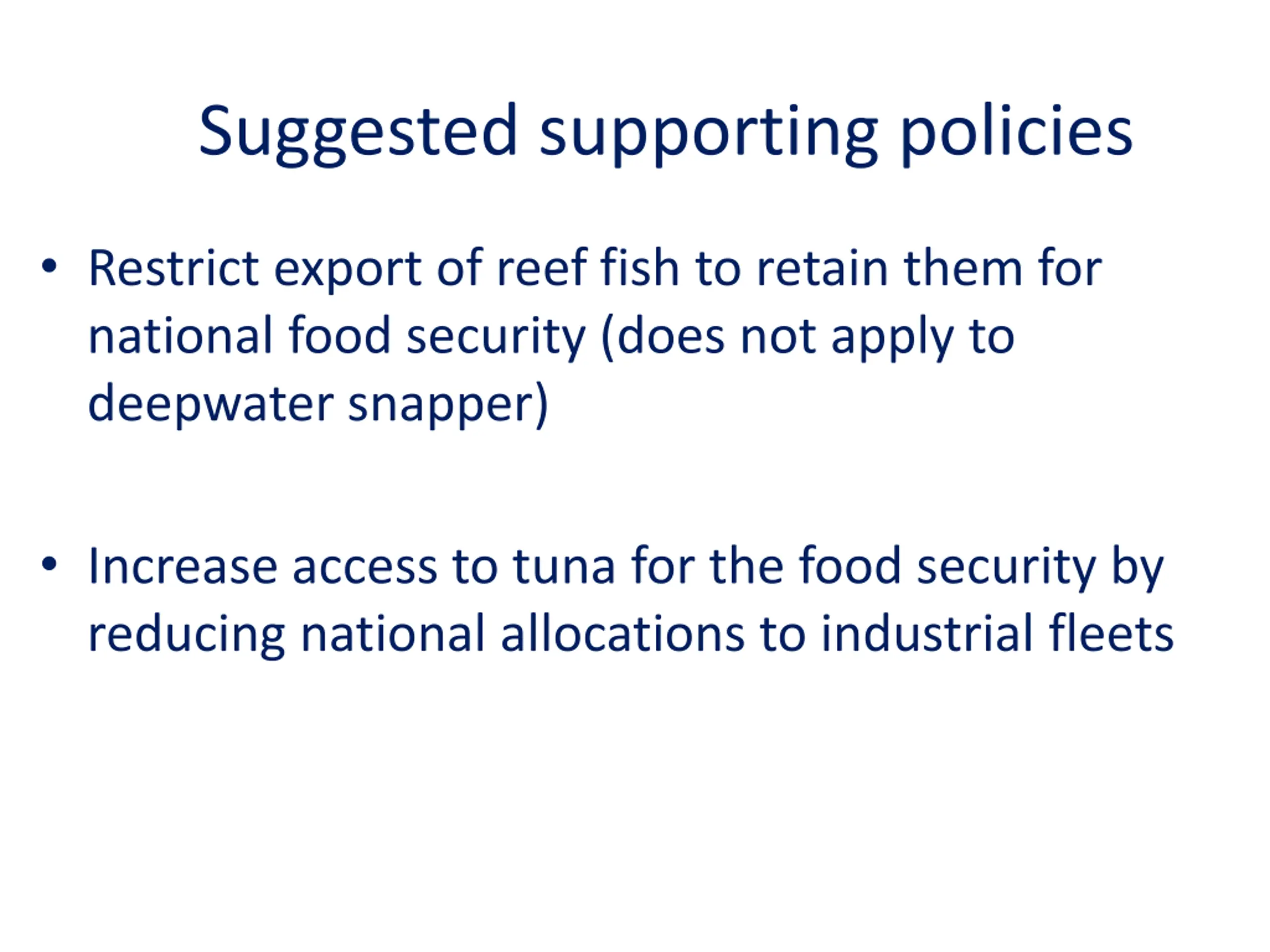 Suggested supporting policies

• Restrict export of reef fish to retain them for national food security (does not apply to deepwater snapper)

• Increase access to tuna for the food security by reducing national allocations to industrial fleets